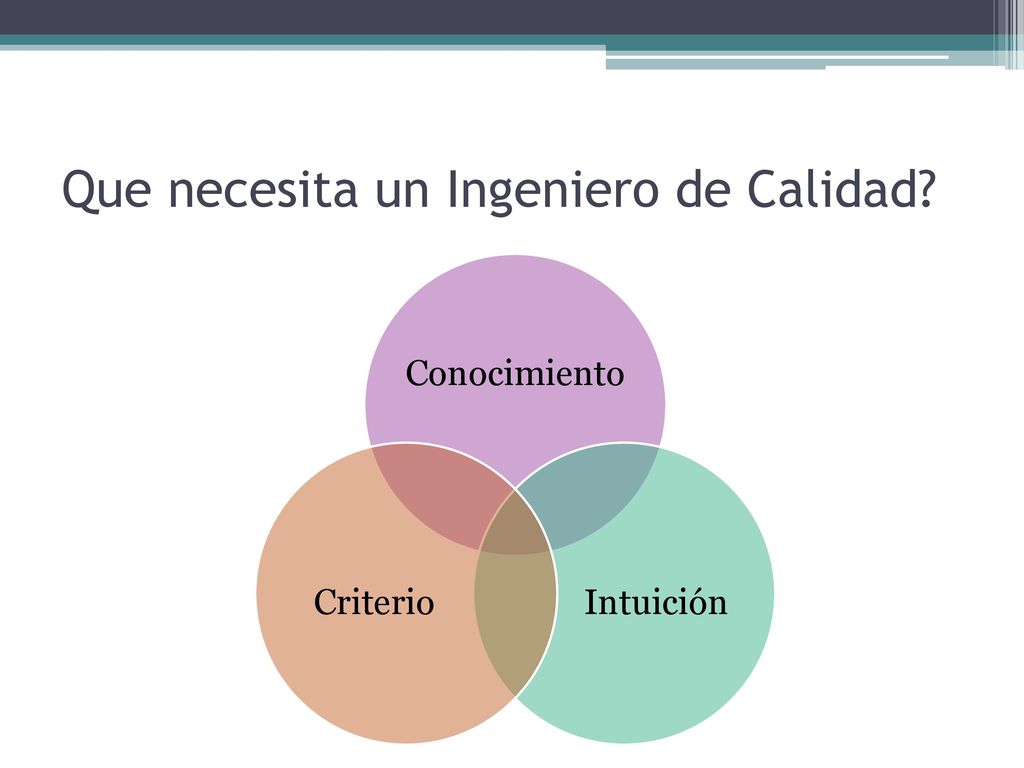 Que necesita un Ingeniero de Calidad?

Conocimiento

Criterio

Intuición